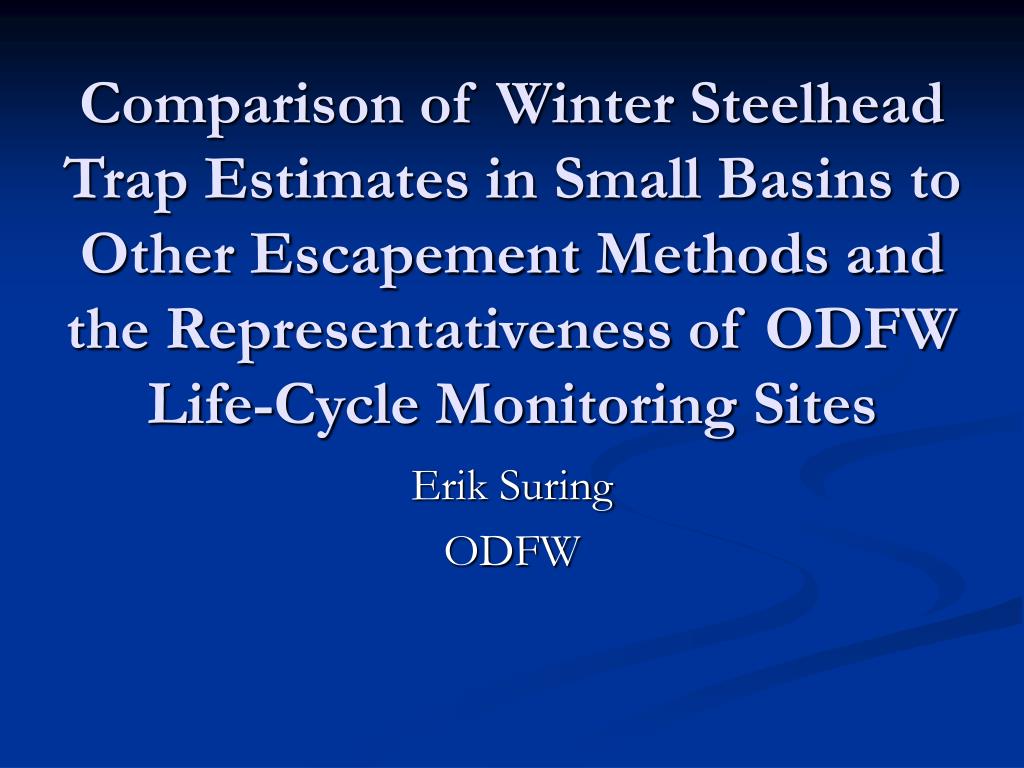 Comparison of Winter Steelhead Trap Estimates in Small Basins to Other Escapement Methods and the Representativeness of ODFW Life-Cycle Monitoring Sites

Erik Suring
ODFW